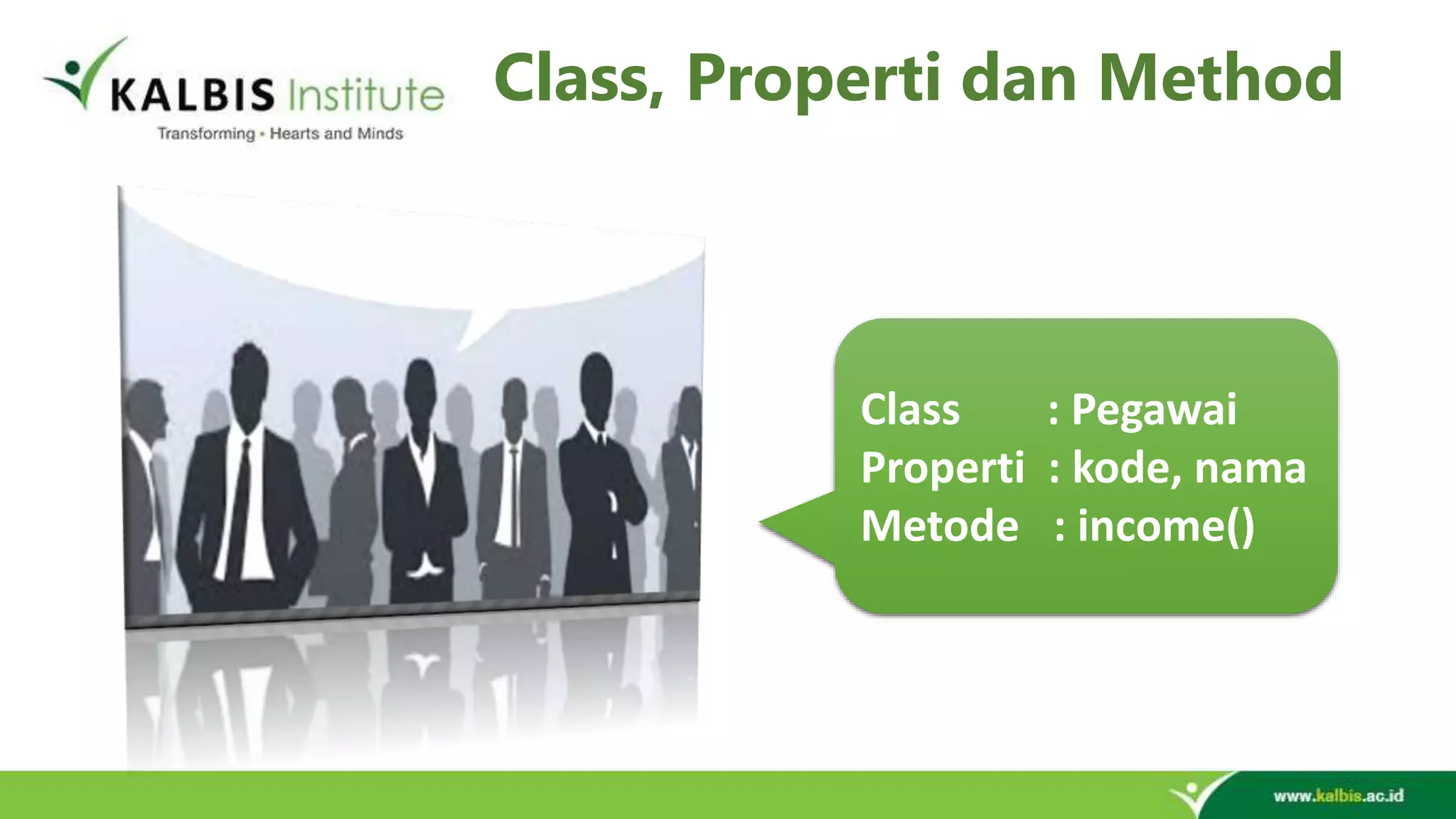 KALBIS Institute
Transforming • Hearts and Minds

Class, Properti dan Method

Class : Pegawai
Properti : kode, nama
Metode : income()

www.kalbis.ac.id